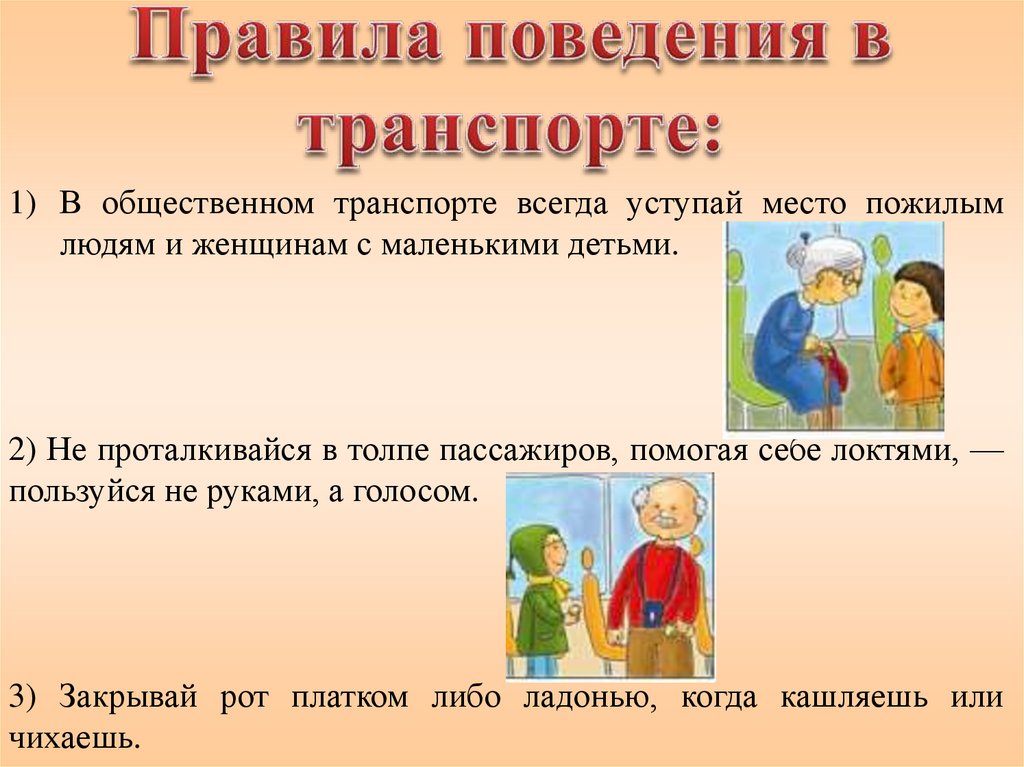 Правила поведения в транспорте:

1) В общественном транспорте всегда уступай место пожилым людям и женщинам с маленькими детьми.

2) Не проталкивайся в толпе пассажиров, помогая себе локтями, — пользуйся не руками, а голосом.

3) Закрывай рот платком либо ладонью, когда кашляешь или чихаешь.